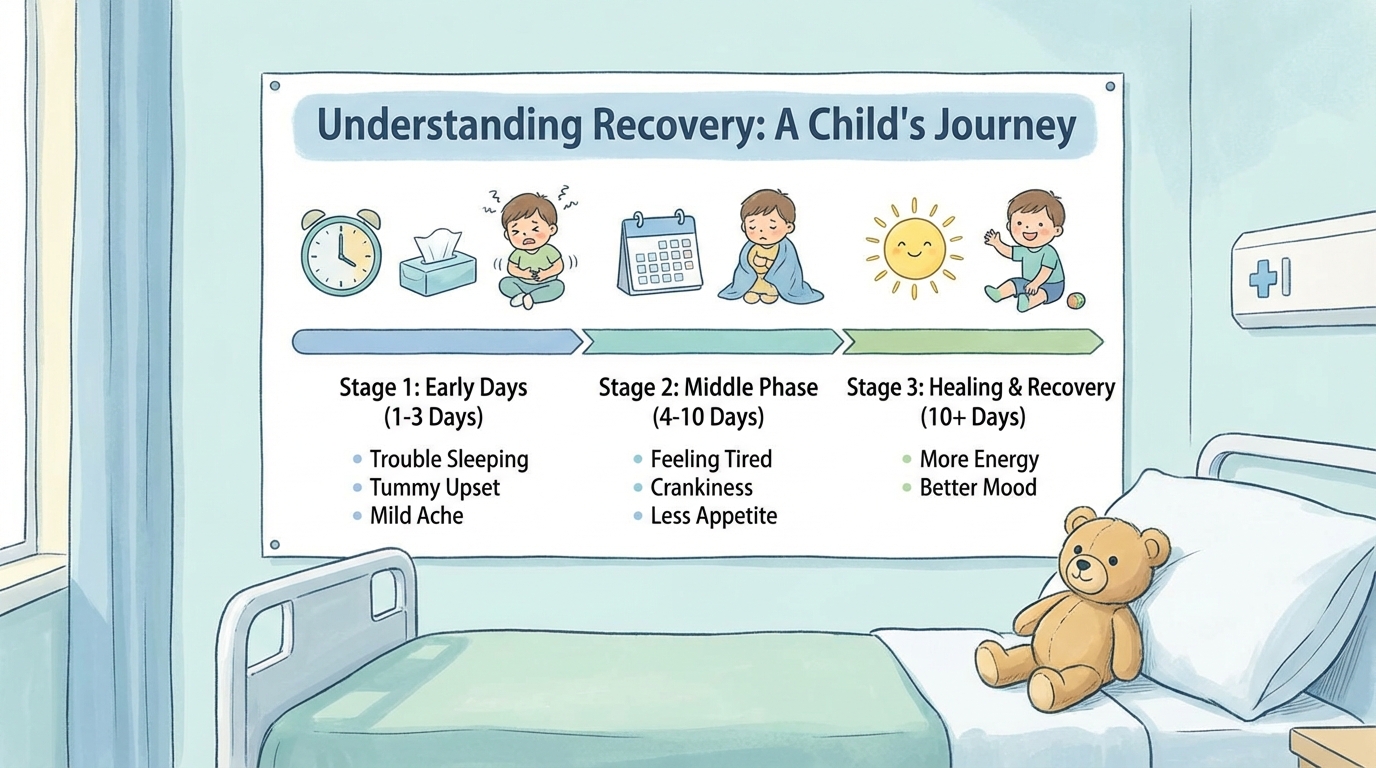 Understanding Recovery: A Child's Journey

Stage 1: Early Days
(1-3 Days)
• Trouble Sleeping
• Tummy Upset
• Mild Ache

Stage 2: Middle Phase
(4-10 Days)
• Feeling Tired
• Crankiness
• Less Appetite

Stage 3: Healing & Recovery
(10+ Days)
• More Energy
• Better Mood